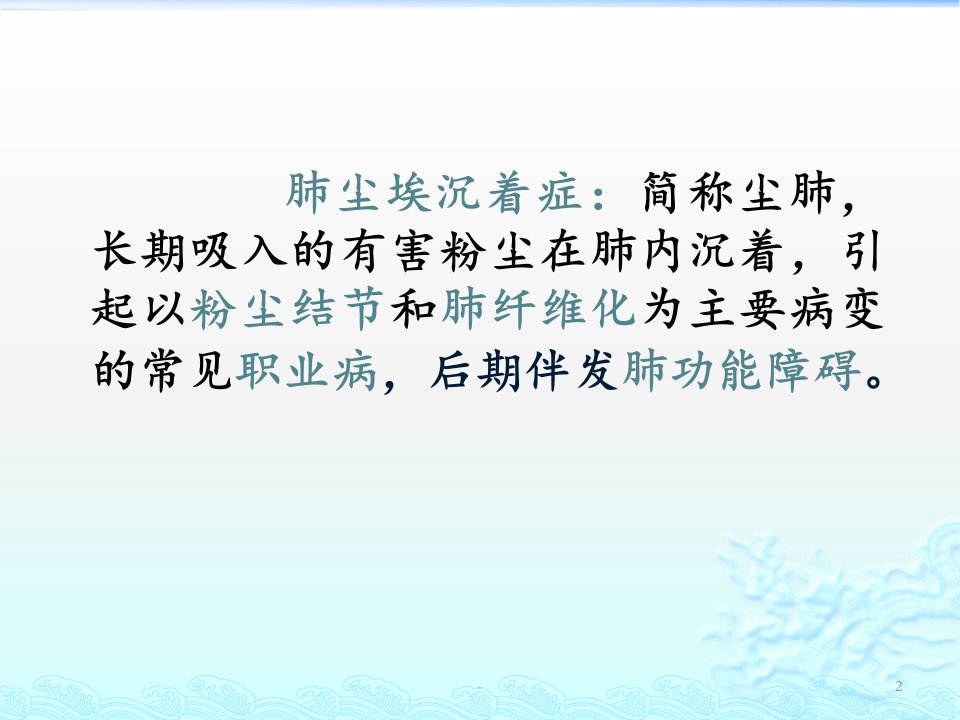 肺尘埃沉着症：简称尘肺，长期吸入的有害粉尘在肺内沉着，引起以粉尘结节和肺纤维化为主要病变的常见职业病，后期伴发肺功能障碍。

2